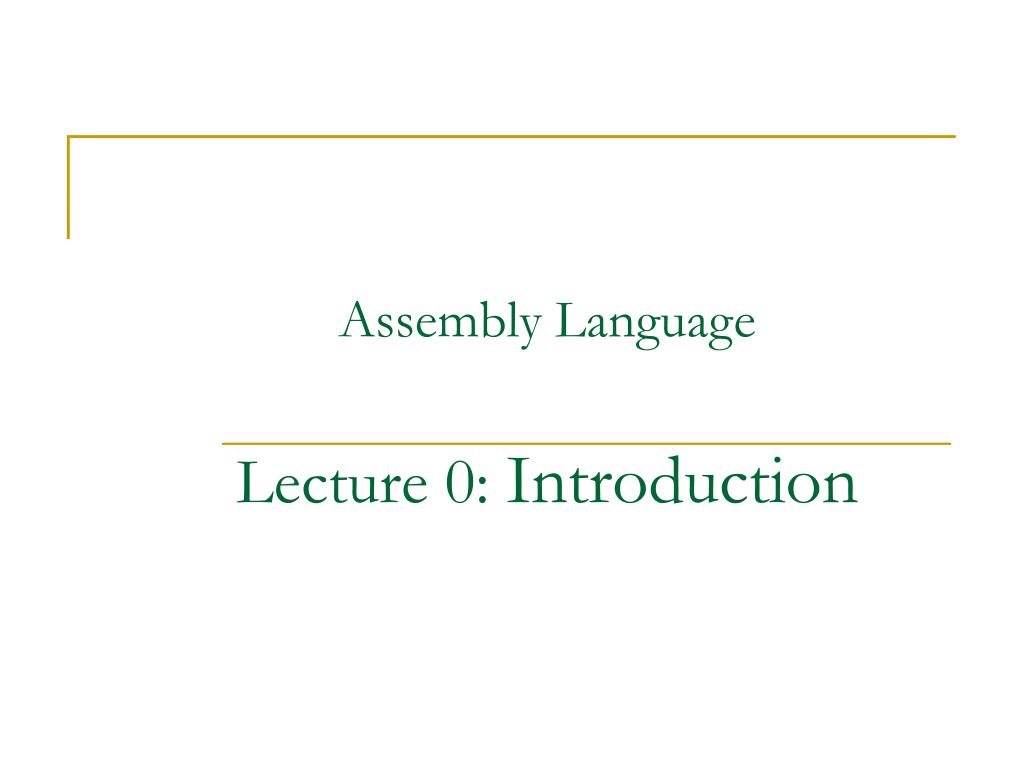 Assembly Language

Lecture 0: Introduction